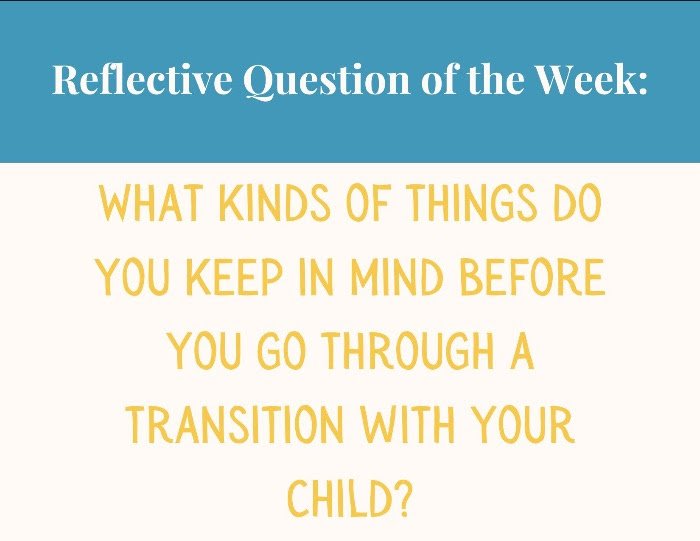 Reflective Question of the Week:

WHAT KINDS OF THINGS DO YOU KEEP IN MIND BEFORE YOU GO THROUGH A TRANSITION WITH YOUR CHILD?